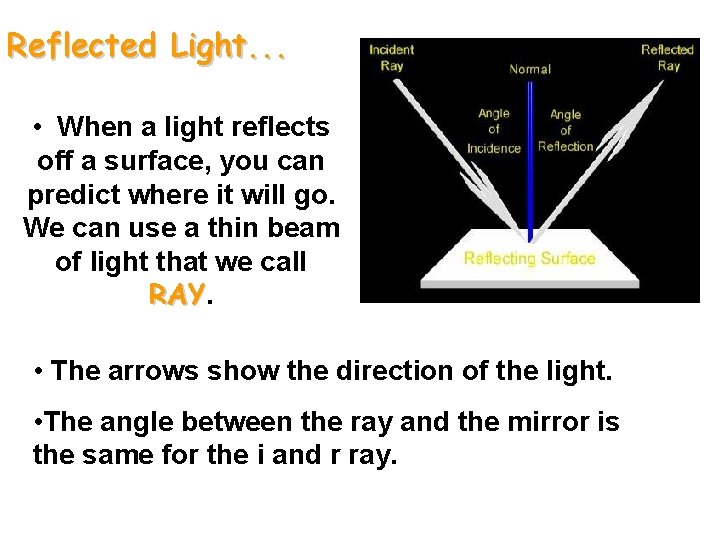 Reflected Light...

• When a light reflects off a surface, you can predict where it will go. We can use a thin beam of light that we call RAY.

Incident Ray

Normal

Reflected Ray

Angle of Incidence

Angle of Reflection

Reflecting Surface

• The arrows show the direction of the light.

•The angle between the ray and the mirror is the same for the i and r ray.